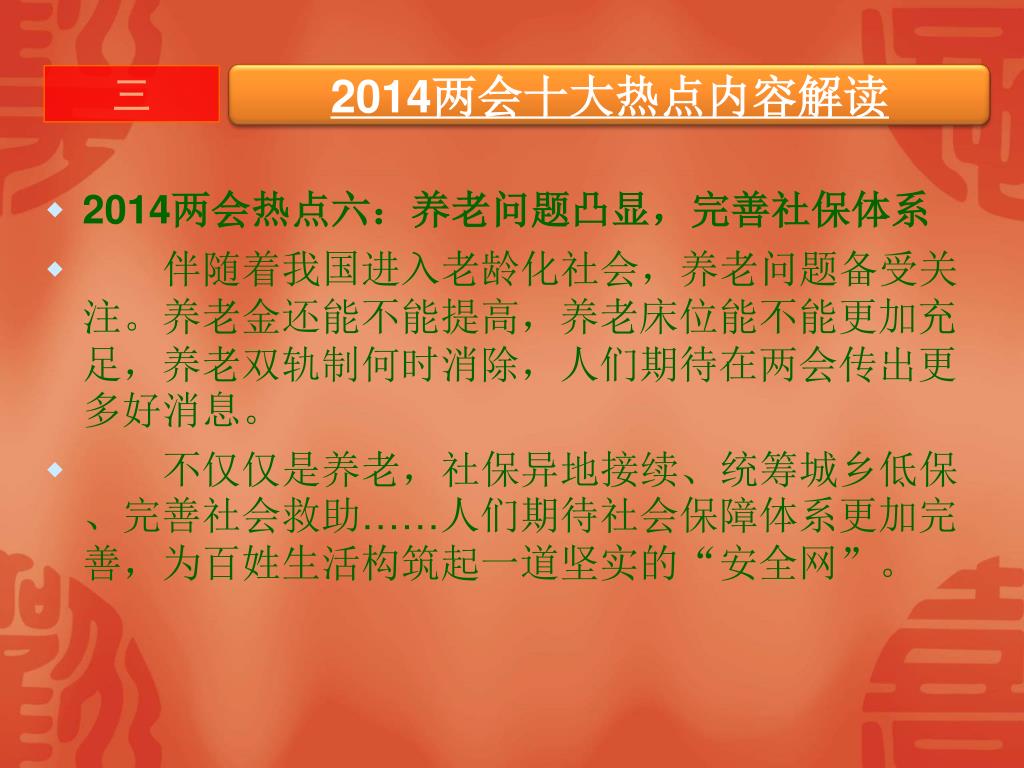 三

2014两会十大热点内容解读

2014两会热点六：养老问题凸显，完善社保体系

伴随着我国进入老龄化社会，养老问题备受关注。养老金还能不能提高，养老床位能不能更加充足，养老双轨制何时消除，人们期待在两会传出更多好消息。

不仅仅是养老，社保异地接续、统筹城乡低保、完善社会救助……人们期待社会保障体系更加完善，为百姓生活构筑起一道坚实的“安全网”。